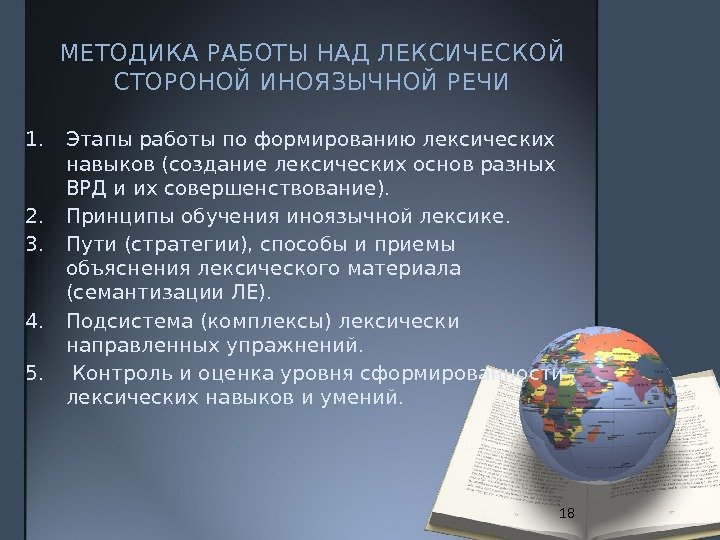 МЕТОДИКА РАБОТЫ НАД ЛЕКСИЧЕСКОЙ СТОРОНОЙ ИНОЯЗЫЧНОЙ РЕЧИ

1. Этапы работы по формированию лексических навыков (создание лексических основ разных ВРД и их совершенствование).
2. Принципы обучения иноязычной лексике.
3. Пути (стратегии), способы и приемы объяснения лексического материала (семантизации ЛЕ).
4. Подсистема (комплексы) лексически направленных упражнений.
5. Контроль и оценка уровня сформированности лексических навыков и умений.

18